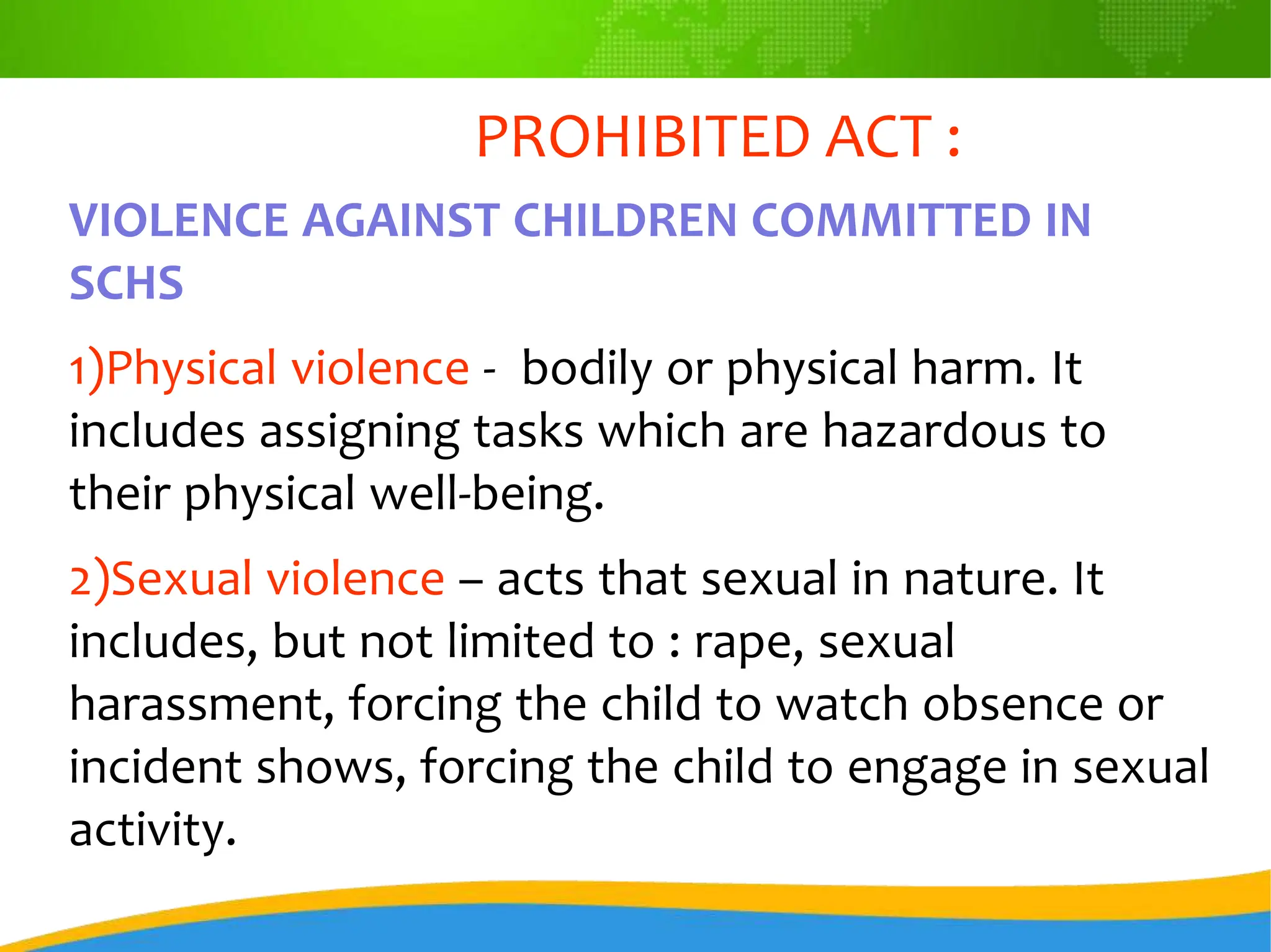 PROHIBITED ACT :

VIOLENCE AGAINST CHILDREN COMMITTED IN SCHS

1)Physical violence - bodily or physical harm. It includes assigning tasks which are hazardous to their physical well-being.

2)Sexual violence – acts that sexual in nature. It includes, but not limited to : rape, sexual harassment, forcing the child to watch obsence or incident shows, forcing the child to engage in sexual activity.